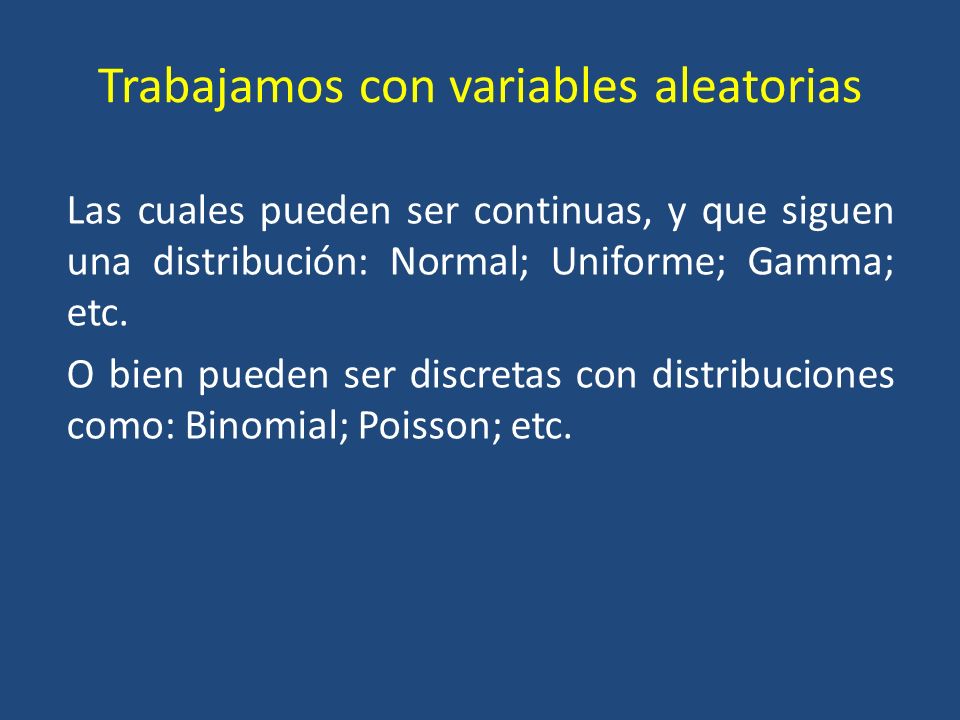 Trabajamos con variables aleatorias

Las cuales pueden ser continuas, y que siguen una distribución: Normal; Uniforme; Gamma; etc.

O bien pueden ser discretas con distribuciones como: Binomial; Poisson; etc.